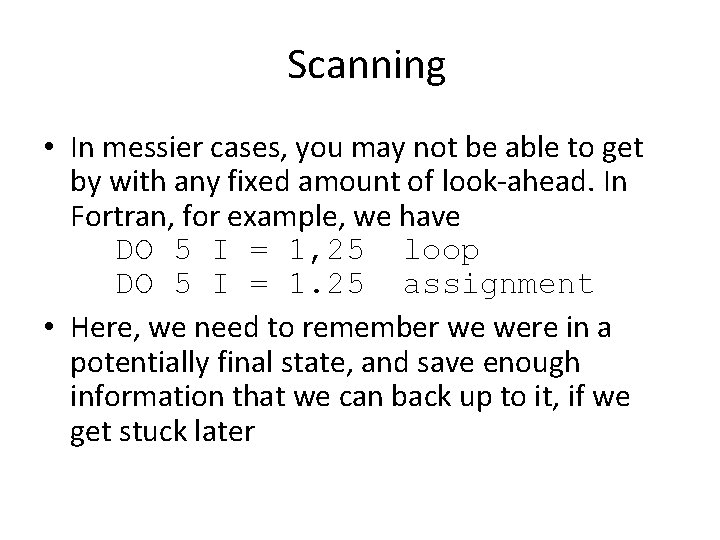 Scanning

• In messier cases, you may not be able to get by with any fixed amount of look-ahead. In Fortran, for example, we have
DO 5 I = 1,25  loop
DO 5 I = 1.25  assignment

• Here, we need to remember we were in a potentially final state, and save enough information that we can back up to it, if we get stuck later